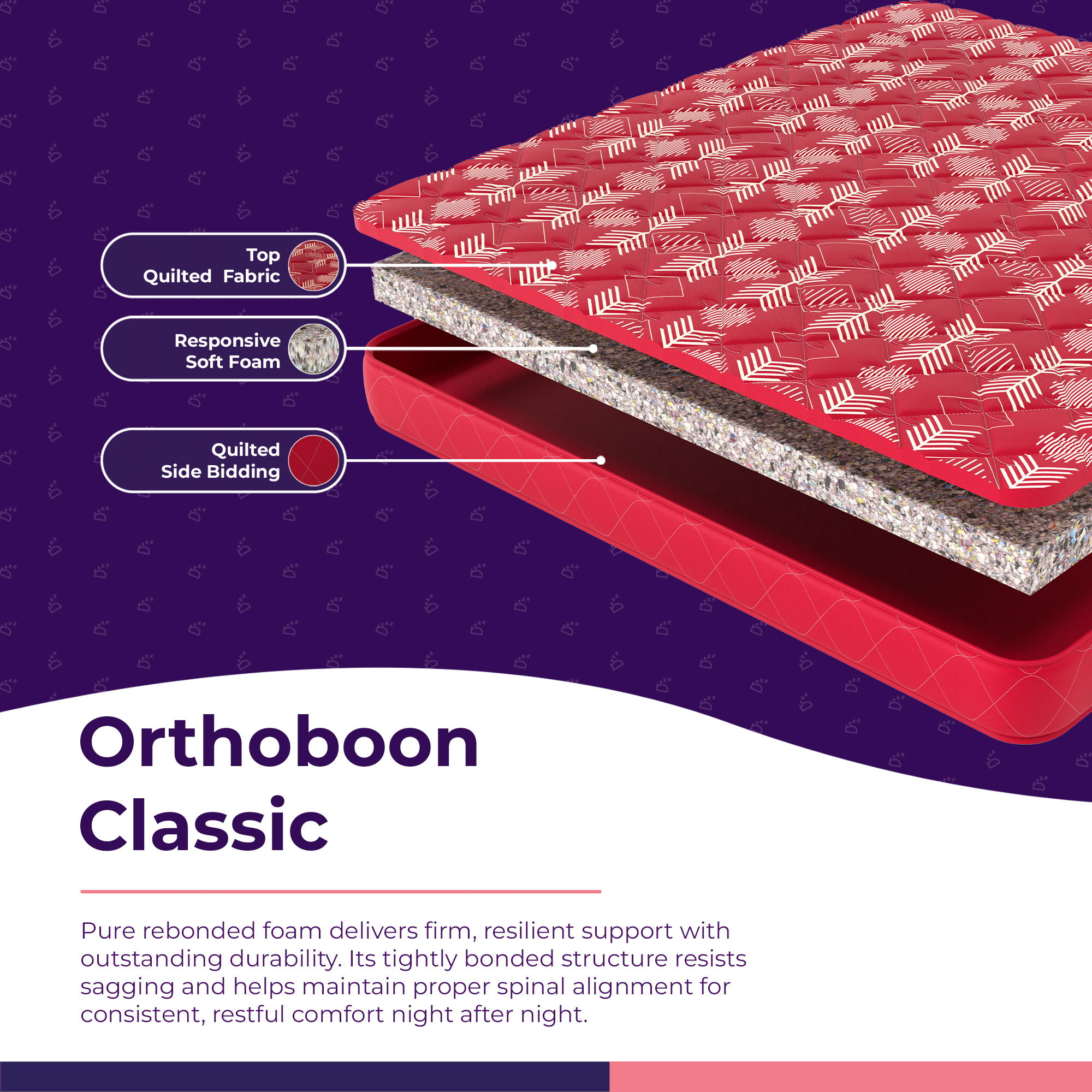 Top
Quilted Fabric

Responsive
Soft Foam

Quilted
Side Bidding

Orthoboon
Classic

Pure rebonded foam delivers firm, resilient support with outstanding durability. Its tightly bonded structure resists sagging and helps maintain proper spinal alignment for consistent, restful comfort night after night.